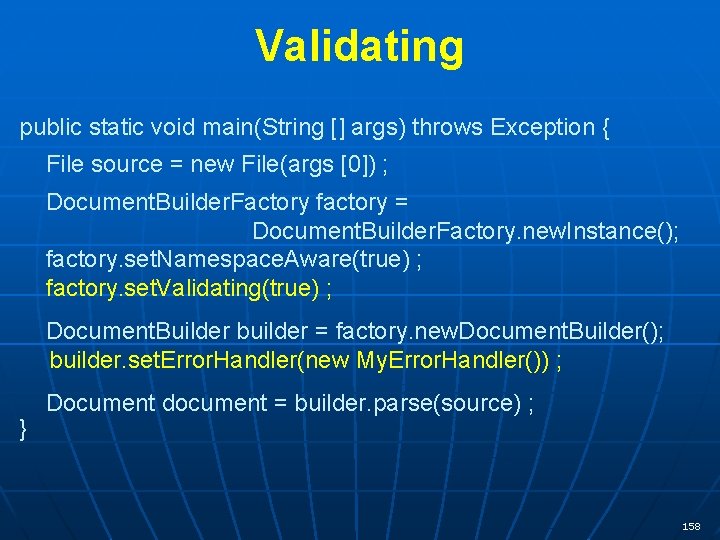 Validating

public static void main(String [] args) throws Exception {

File source = new File(args [0]) ;

DocumentBuilderFactory factory =
DocumentBuilderFactory.newInstance();
factory.setNamespaceAware(true) ;
factory.setValidating(true) ;

DocumentBuilder builder = factory.newDocumentBuilder();
builder.setErrorHandler(new MyErrorHandler()) ;

Document document = builder.parse(source) ;
}

158